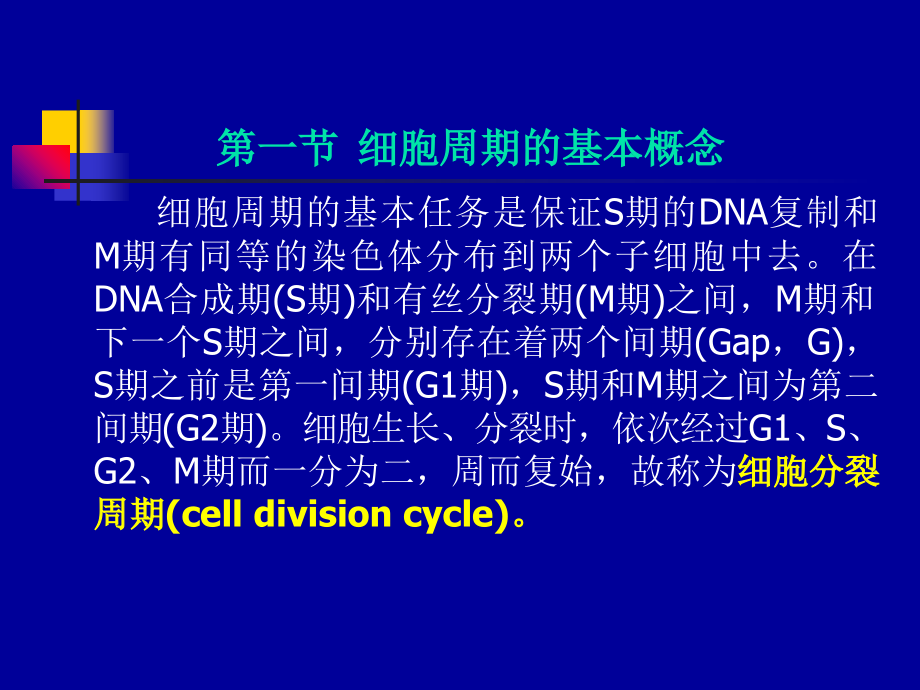 第一节 细胞周期的基本概念

细胞周期的基本任务是保证S期的DNA复制和M期有同等的染色体分布到两个子细胞中去。在DNA合成期(S期)和有丝分裂期(M期)之间，M期和下一个S期之间，分别存在着两个间期(Gap，G)，S期之前是第一间期(G1期)，S期和M期之间为第二间期(G2期)。细胞生长、分裂时，依次经过G1、S、G2、M期而一分为二，周而复始，故称为细胞分裂周期(cell division cycle)。